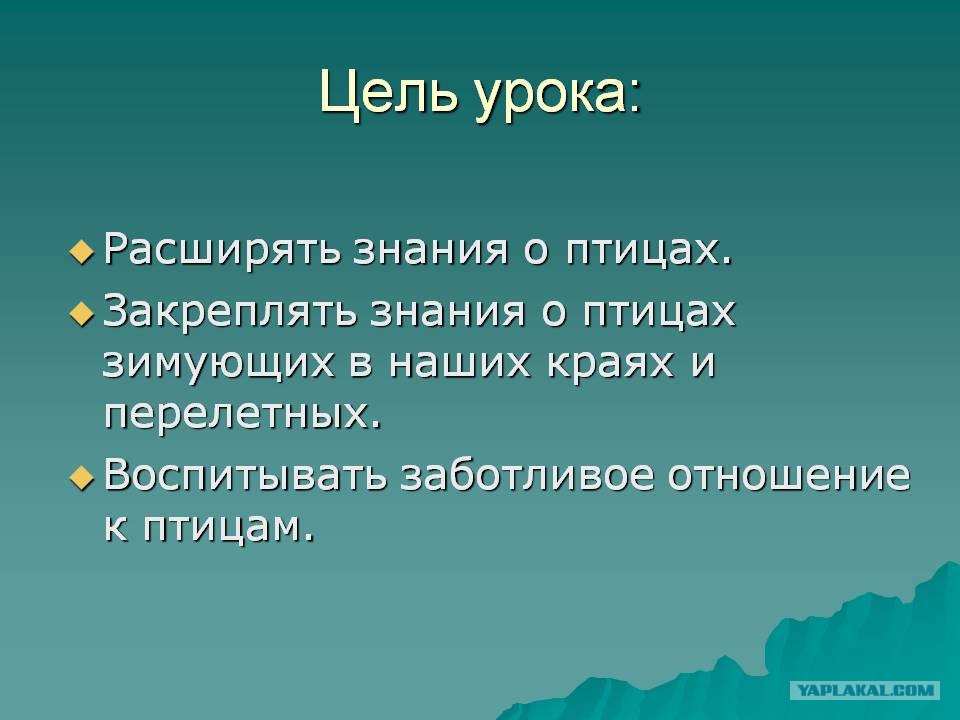 Цель урока:

Расширять знания о птицах.

Закреплять знания о птицах зимующих в наших краях и перелетных.

Воспитывать заботливое отношение к птицам.

YAPLAKAL.COM